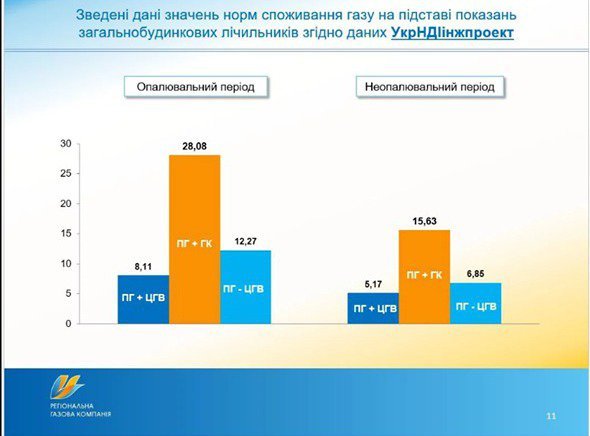 Зведені дані значень норм споживання газу на підставі показань загальнобудинкових лічильників згідно даних УкрНДІінжпроект

Опалювальний період

Неопалювальний період

30
25
20
15
10
5
0

8,11
ПГ + ЦГВ
28,08
ПГ + ГК
12,27
ПГ - ЦГВ

5,17
ПГ + ЦГВ
15,63
ПГ + ГК
6,85
ПГ - ЦГВ

РЕГІОНАЛЬНА ГАЗОВА КОМПАНІЯ

11